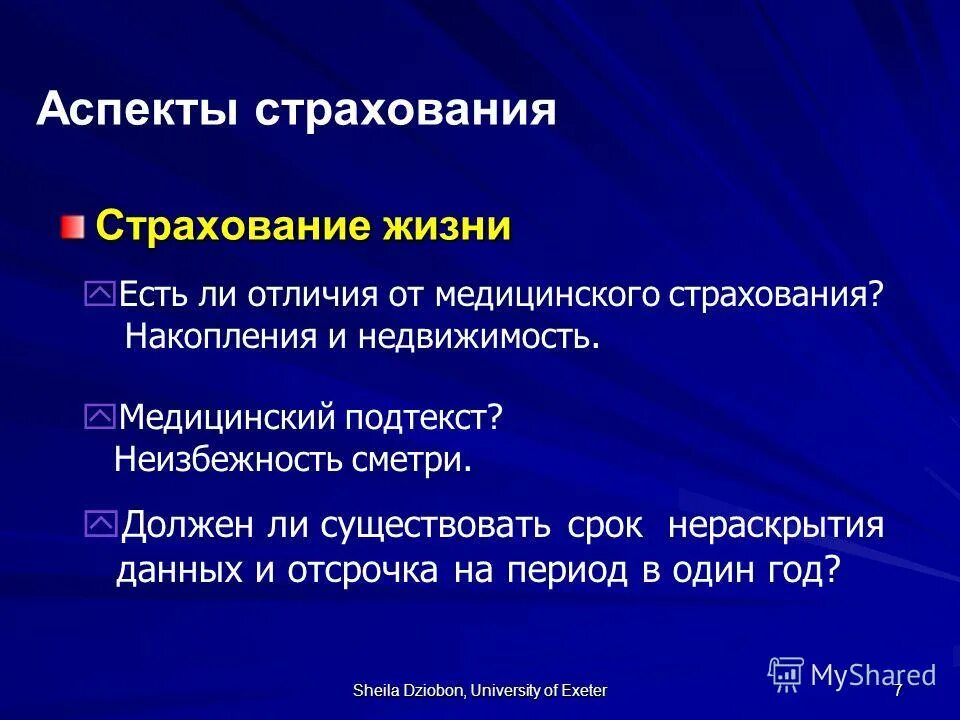 Аспекты страхования

Страхование жизни

Есть ли отличия от медицинского страхования? Накопления и недвижимость.

Медицинский подтекст? Неизбежность сметри.

Должен ли существовать срок нераскрытия данных и отсрочка на период в один год?

Sheila Dziobon, University of Exeter

MyShared

7